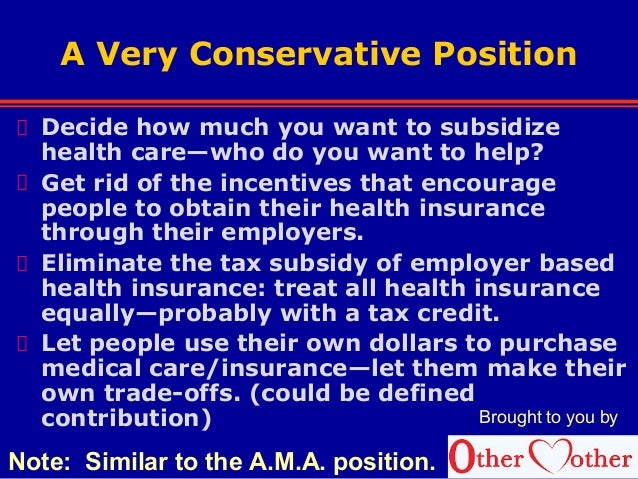 A Very Conservative Position

Decide how much you want to subsidize health care—who do you want to help?

Get rid of the incentives that encourage people to obtain their health insurance through their employers.

Eliminate the tax subsidy of employer based health insurance: treat all health insurance equally—probably with a tax credit.

Let people use their own dollars to purchase medical care/insurance—let them make their own trade-offs. (could be defined contribution)

Brought to you by

Note: Similar to the A.M.A. position.

Other Mother